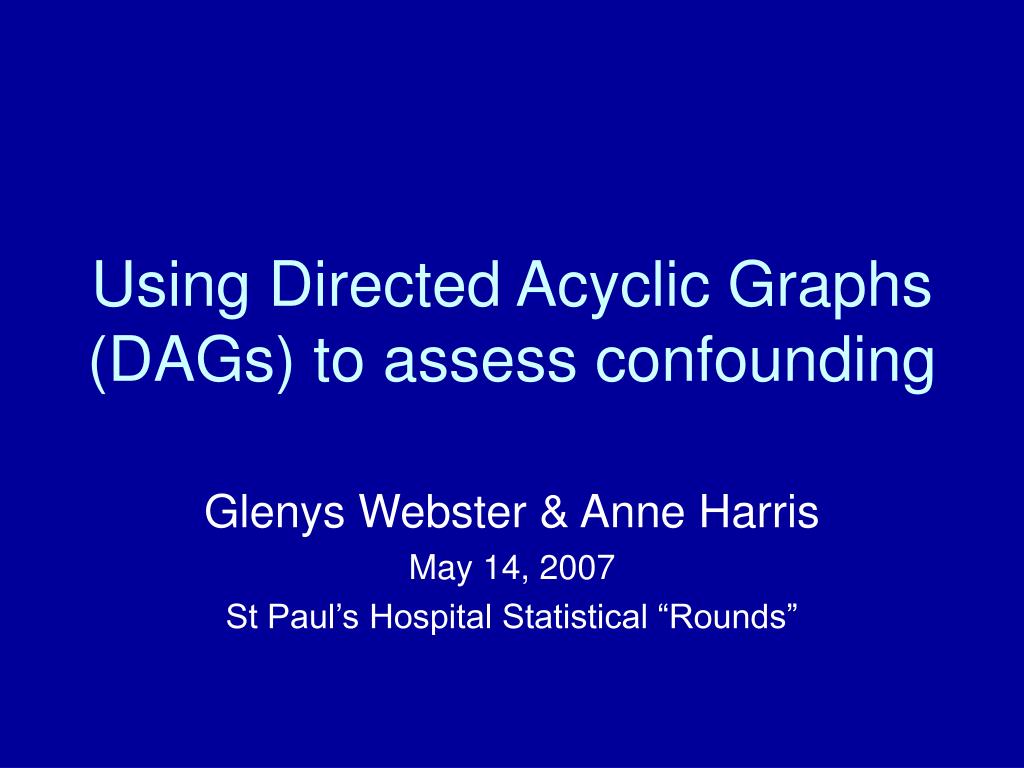 Using Directed Acyclic Graphs (DAGs) to assess confounding

Glenys Webster & Anne Harris

May 14, 2007

St Paul’s Hospital Statistical “Rounds”